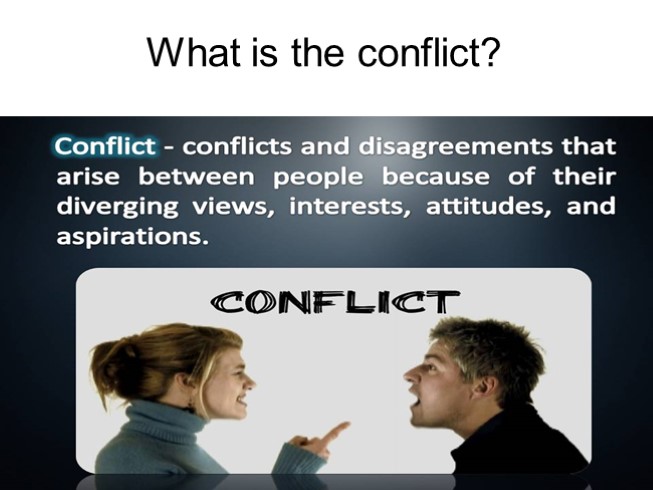 What is the conflict?

Conflict - conflicts and disagreements that arise between people because of their diverging views, interests, attitudes, and aspirations.

CONFLICT